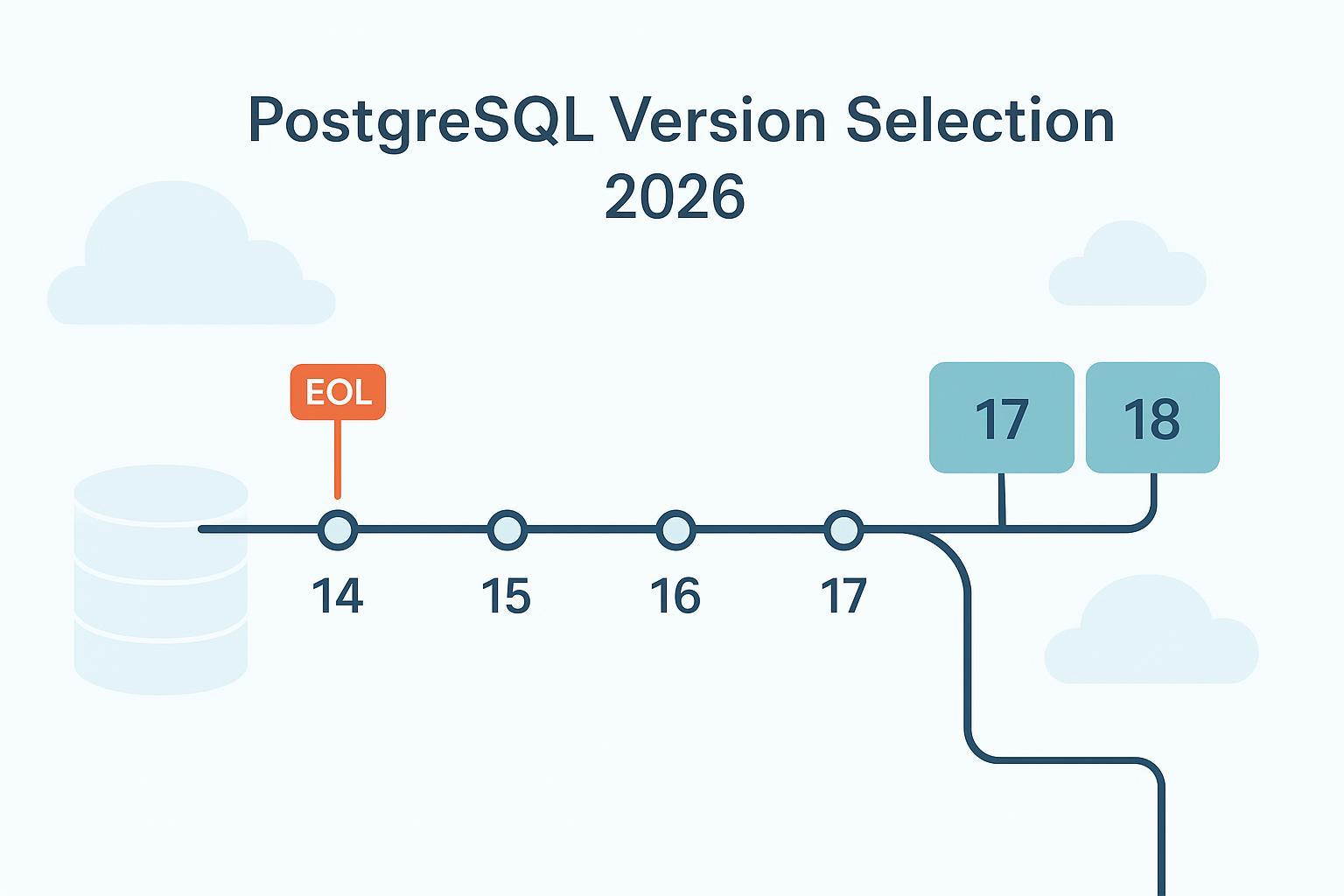 PostgreSQL Version Selection 2026

EOL

17

18

14

15

16

17